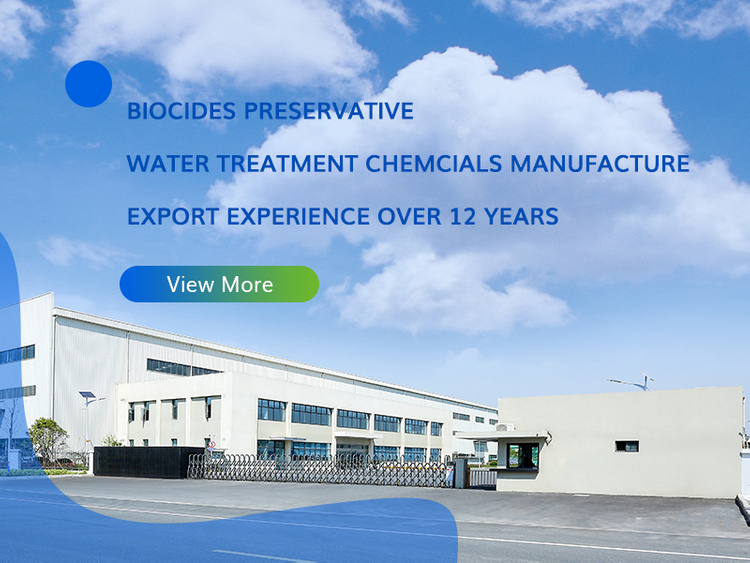 BIOCIDES PRESERVATIVE

WATER TREATMENT CHEMCIALS MANUFACTURE

EXPORT EXPERIENCE OVER 12 YEARS

View More